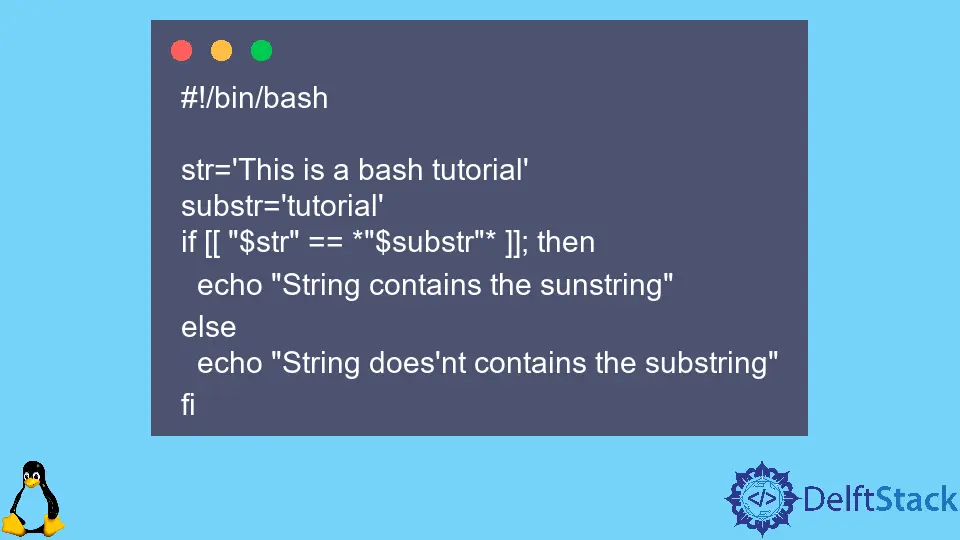 #!/bin/bash

str='This is a bash tutorial'
substr='tutorial'
if [[ "$str" == *"$substr"* ]]; then
  echo "String contains the sunstring"
else
  echo "String does'nt contains the substring"
fi

</> DelftStack